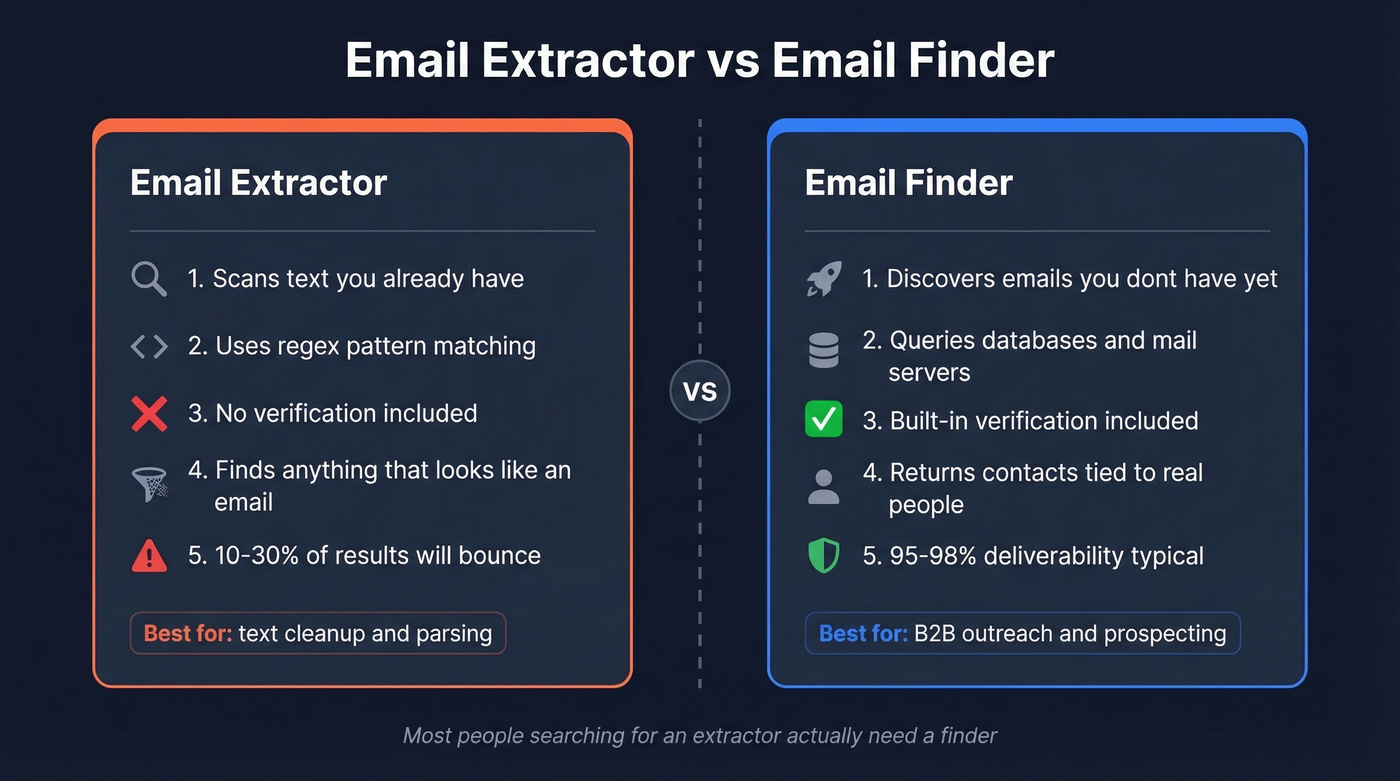 Email Extractor vs Email Finder

Email Extractor

1. Scans text you already have

2. Uses regex pattern matching

3. No verification included

4. Finds anything that looks like an email

5. 10-30% of results will bounce

Best for: text cleanup and parsing

VS

Email Finder

1. Discovers emails you dont have yet

2. Queries databases and mail servers

3. Built-in verification included

4. Returns contacts tied to real people

5. 95-98% deliverability typical

Best for: B2B outreach and prospecting

Most people searching for an extractor actually need a finder